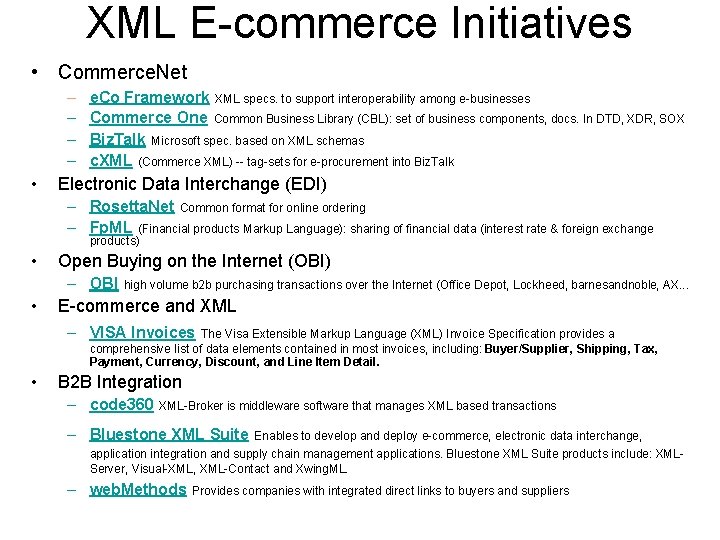 XML E-commerce Initiatives

• CommerceNet
– eCo Framework XML specs. to support interoperability among e-businesses
– Commerce One Common Business Library (CBL): set of business components, docs. In DTD, XDR, SOX
– BizTalk Microsoft spec. based on XML schemas
– cXML (Commerce XML) -- tag-sets for e-procurement into BizTalk

• Electronic Data Interchange (EDI)
– RosettaNet Common format for online ordering
– FpML (Financial products Markup Language): sharing of financial data (interest rate & foreign exchange products)

• Open Buying on the Internet (OBI)
– OBI high volume b2b purchasing transactions over the Internet (Office Depot, Lockheed, barnesandnoble, AX...

• E-commerce and XML
– VISA Invoices The Visa Extensible Markup Language (XML) Invoice Specification provides a comprehensive list of data elements contained in most invoices, including: Buyer/Supplier, Shipping, Tax, Payment, Currency, Discount, and Line Item Detail.

• B2B Integration
– code360 XML-Broker is middleware software that manages XML based transactions
– Bluestone XML Suite Enables to develop and deploy e-commerce, electronic data interchange, application integration and supply chain management applications. Bluestone XML Suite products include: XML-Server, Visual-XML, XML-Contact and XwingML.
– webMethods Provides companies with integrated direct links to buyers and suppliers